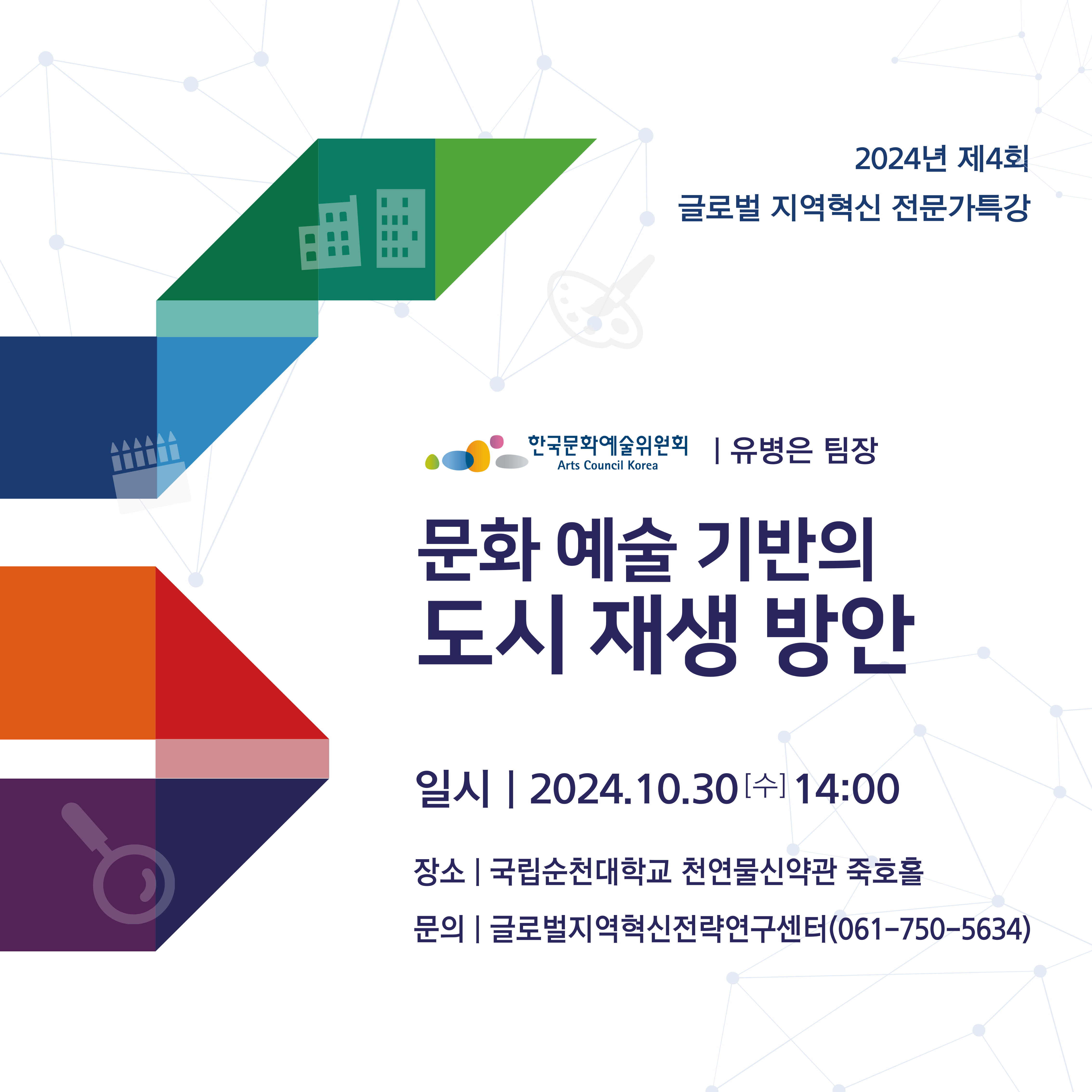 2024년 제4회
글로벌 지역혁신 전문가특강

한국문화예술위원회
Arts Council Korea
| 유병은 팀장

문화 예술 기반의
도시 재생 방안

일시 | 2024.10.30 [수] 14:00

장소 | 국립순천대학교 천연물신약관 죽호홀

문의 | 글로벌지역혁신전략연구센터(061-750-5634)